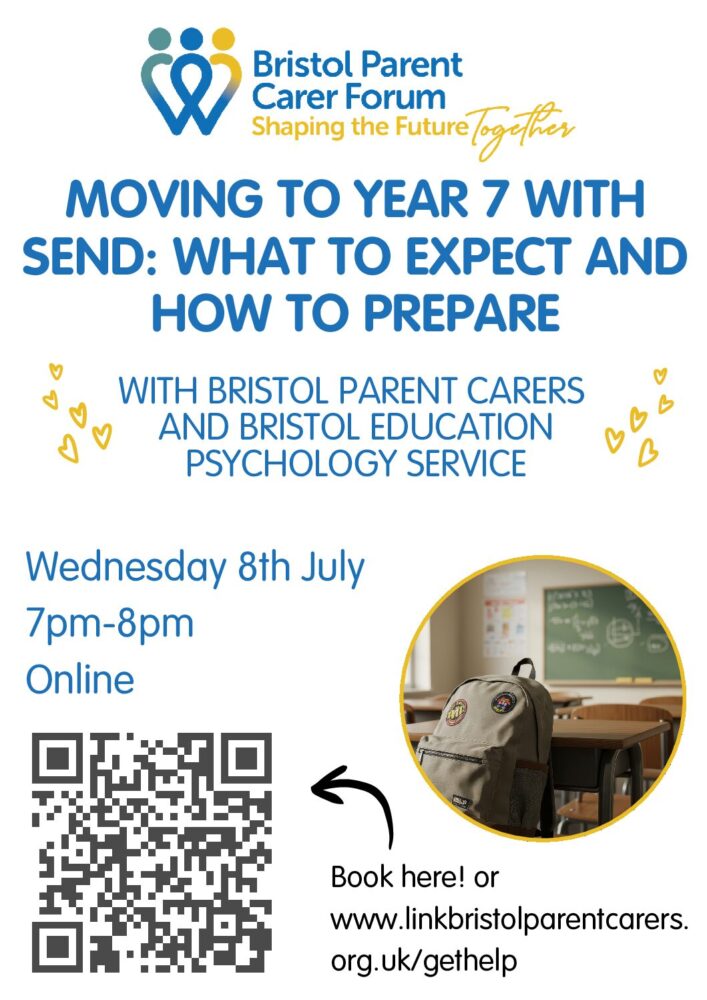 Bristol Parent Carer Forum
Shaping the Future Together

MOVING TO YEAR 7 WITH SEND: WHAT TO EXPECT AND HOW TO PREPARE

WITH BRISTOL PARENT CARERS AND BRISTOL EDUCATION PSYCHOLOGY SERVICE

Wednesday 8th July
7pm-8pm
Online

Book here! or www.linkbristolparentcarers.org.uk/gethelp